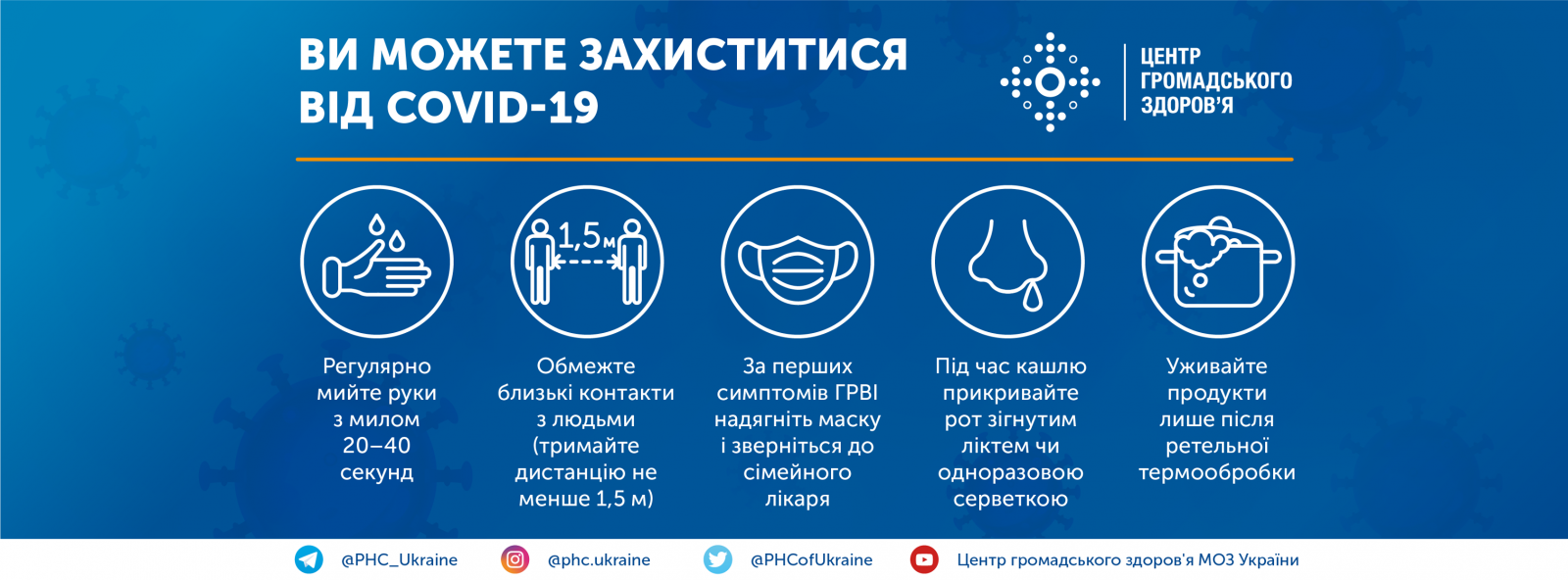 ВИ МОЖЕТЕ ЗАХИСТИТИСЯ ВІД COVID-19

ЦЕНТР ГРОМАДСЬКОГО ЗДОРОВ'Я

1,5м

Регулярно мийте руки з милом 20–40 секунд

Обмежте близькі контакти з людьми (тримайте дистанцію не менше 1,5 м)

За перших симптомів ГРВІ надягніть маску і зверніться до сімейного лікаря

Під час кашлю прикривайте рот зігнутим ліктем чи одноразовою серветкою

Уживайте продукти лише після ретельної термообробки

@PHC_Ukraine @phc.ukraine @PHCofUkraine Центр громадського здоров'я МОЗ України